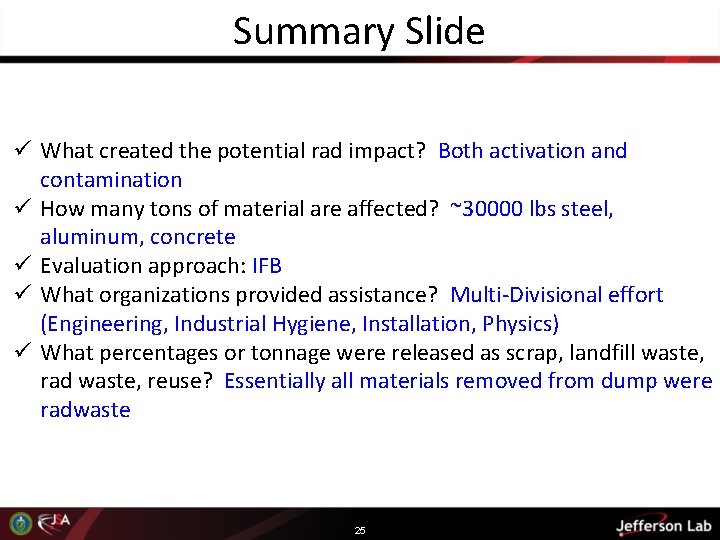 Summary Slide

✓ What created the potential rad impact? Both activation and contamination
✓ How many tons of material are affected? ~30000 lbs steel, aluminum, concrete
✓ Evaluation approach: IFB
✓ What organizations provided assistance? Multi-Divisional effort (Engineering, Industrial Hygiene, Installation, Physics)
✓ What percentages or tonnage were released as scrap, landfill waste, rad waste, reuse? Essentially all materials removed from dump were radwaste

JSA

25

Jefferson Lab